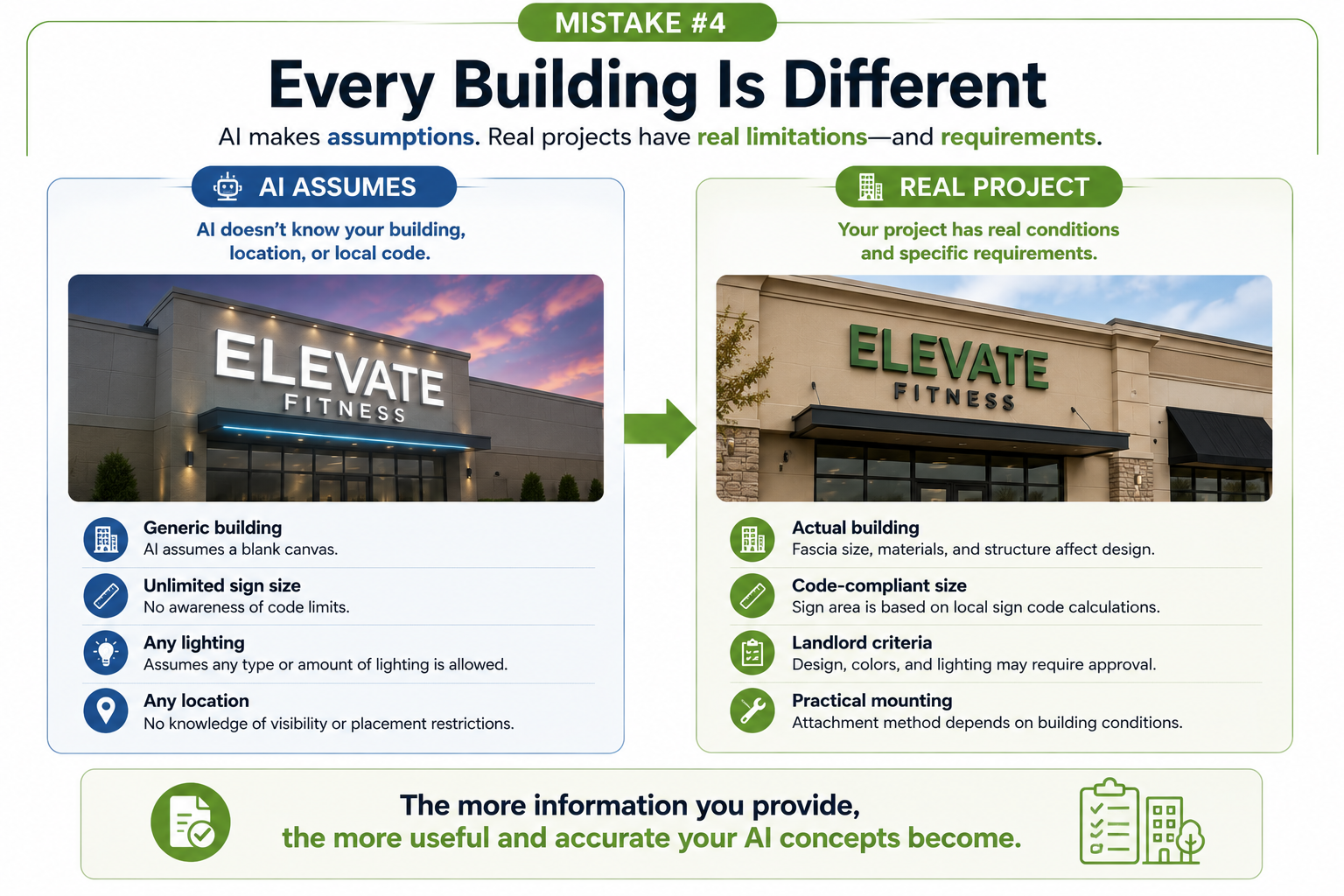 MISTAKE #4

Every Building Is Different

AI makes assumptions. Real projects have real limitations—and requirements.

AI ASSUMES

AI doesn't know your building, location, or local code.

ELEVATE
FITNESS

Generic building
AI assumes a blank canvas.

Unlimited sign size
No awareness of code limits.

Any lighting
Assumes any type or amount of lighting is allowed.

Any location
No knowledge of visibility or placement restrictions.

REAL PROJECT

Your project has real conditions and specific requirements.

ELEVATE
FITNESS

Actual building
Fascia size, materials, and structure affect design.

Code-compliant size
Sign area is based on local sign code calculations.

Landlord criteria
Design, colors, and lighting may require approval.

Practical mounting
Attachment method depends on building conditions.

The more information you provide,
the more useful and accurate your AI concepts become.